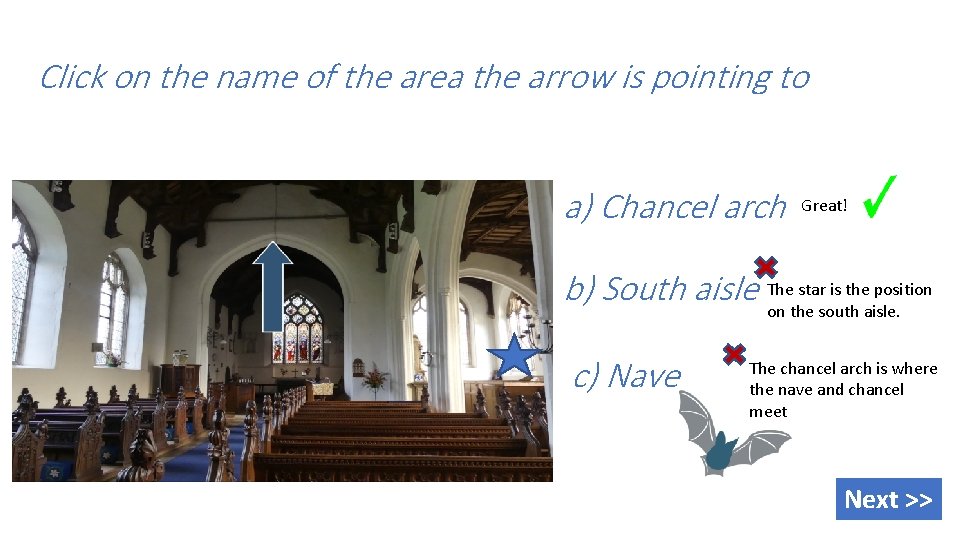 Click on the name of the area the arrow is pointing to

a) Chancel arch Great!

b) South aisle The star is the position on the south aisle.

c) Nave The chancel arch is where the nave and chancel meet

Next >>